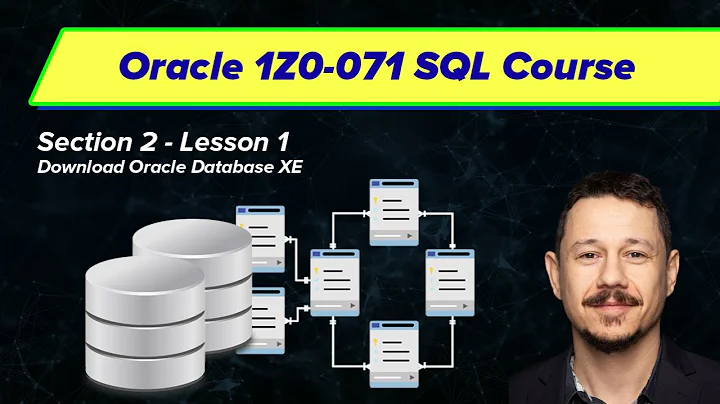 Oracle 1Z0-071 SQL Course

Section 2 - Lesson 1
Download Oracle Database XE